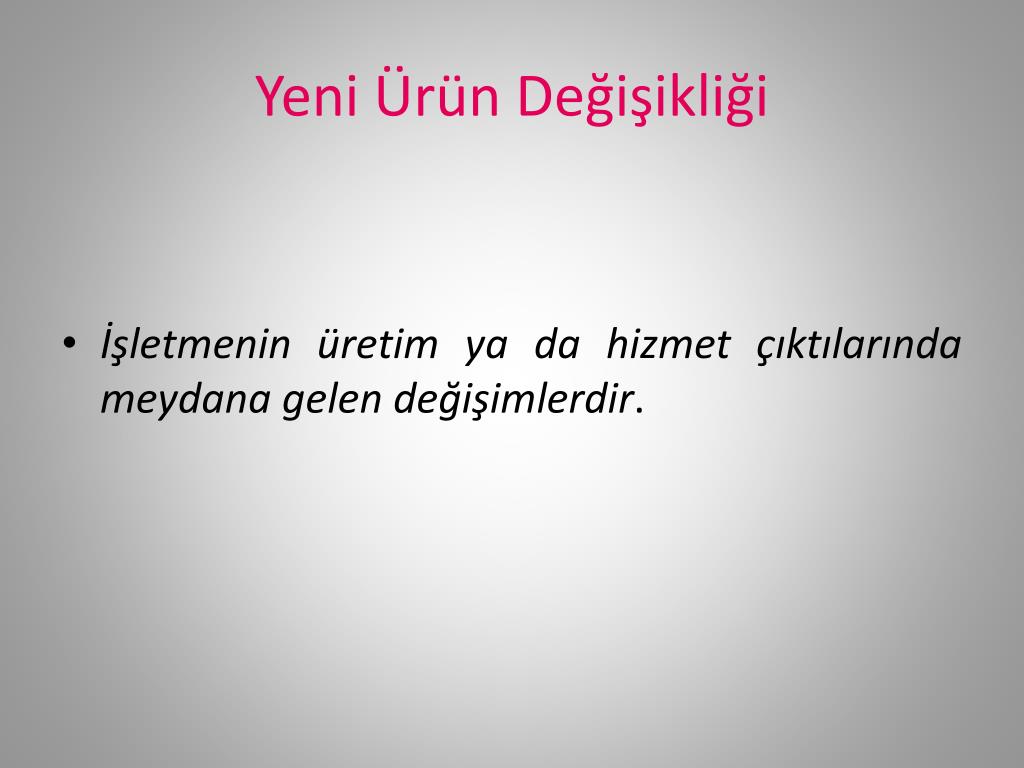 Yeni Ürün Değişikliği

• İşletmenin üretim ya da hizmet çıktılarında meydana gelen değişimlerdir.